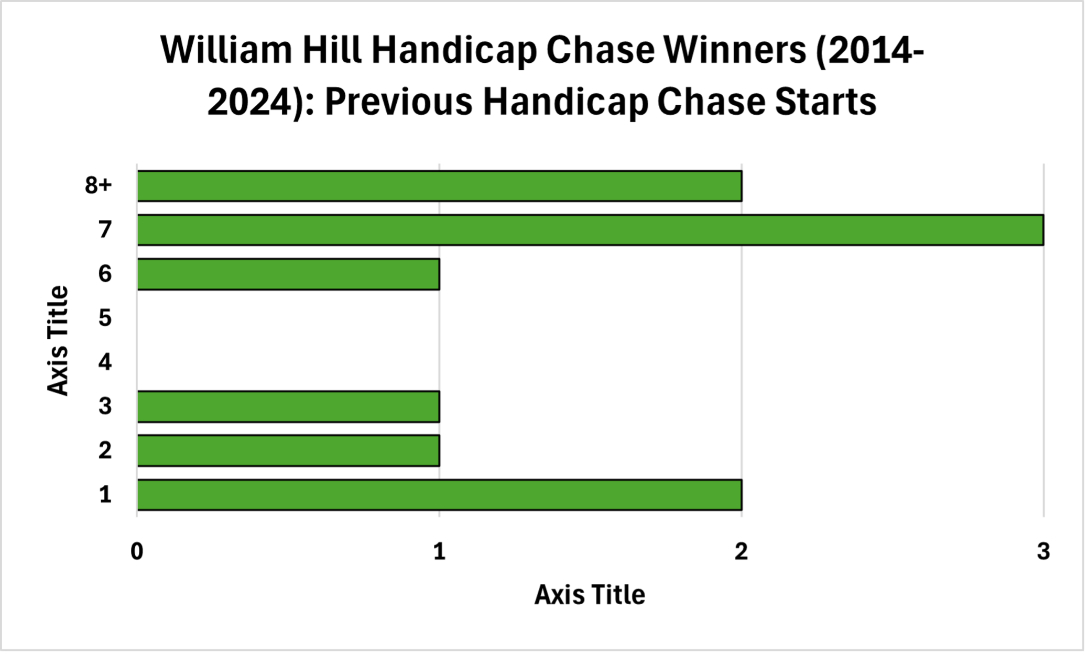 William Hill Handicap Chase Winners (2014-2024): Previous Handicap Chase Starts

Axis Title

8+
7
6
5
4
3
2
1

0
1
2
3

Axis Title